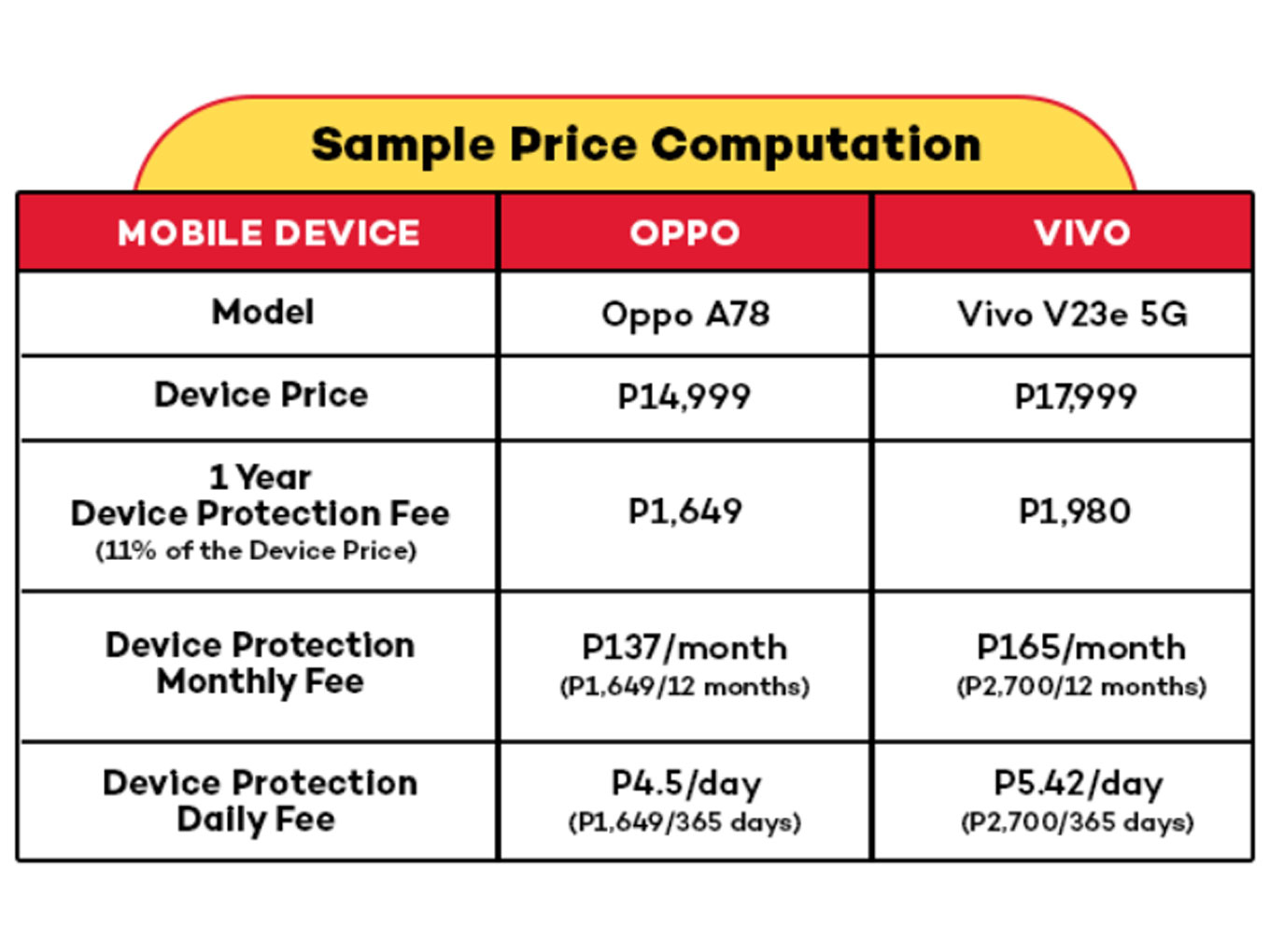 Sample Price Computation

| MOBILE DEVICE | OPPO | VIVO |
|---|---|---|
| Model | Oppo A78 | Vivo V23e 5G |
| Device Price | P14,999 | P17,999 |
| 1 Year Device Protection Fee (11% of the Device Price) | P1,649 | P1,980 |
| Device Protection Monthly Fee | P137/month (P1,649/12 months) | P165/month (P2,700/12 months) |
| Device Protection Daily Fee | P4.5/day (P1,649/365 days) | P5.42/day (P2,700/365 days) |